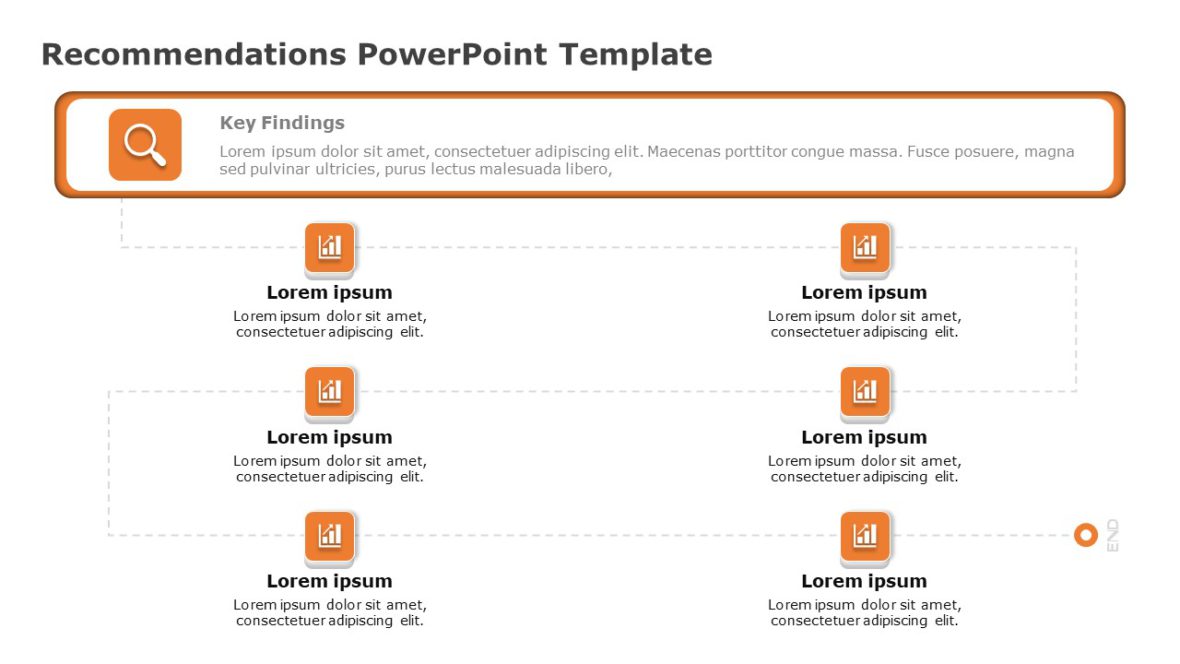 Recommendations PowerPoint Template

Key Findings
Lorem ipsum dolor sit amet, consectetuer adipiscing elit. Maecenas porttitor congue massa. Fusce posuere, magna sed pulvinar ultricies, purus lectus malesuada libero,

Lorem ipsum
Lorem ipsum dolor sit amet, consectetuer adipiscing elit.

Lorem ipsum
Lorem ipsum dolor sit amet, consectetuer adipiscing elit.

Lorem ipsum
Lorem ipsum dolor sit amet, consectetuer adipiscing elit.

Lorem ipsum
Lorem ipsum dolor sit amet, consectetuer adipiscing elit.

Lorem ipsum
Lorem ipsum dolor sit amet, consectetuer adipiscing elit.

Lorem ipsum
Lorem ipsum dolor sit amet, consectetuer adipiscing elit.

END